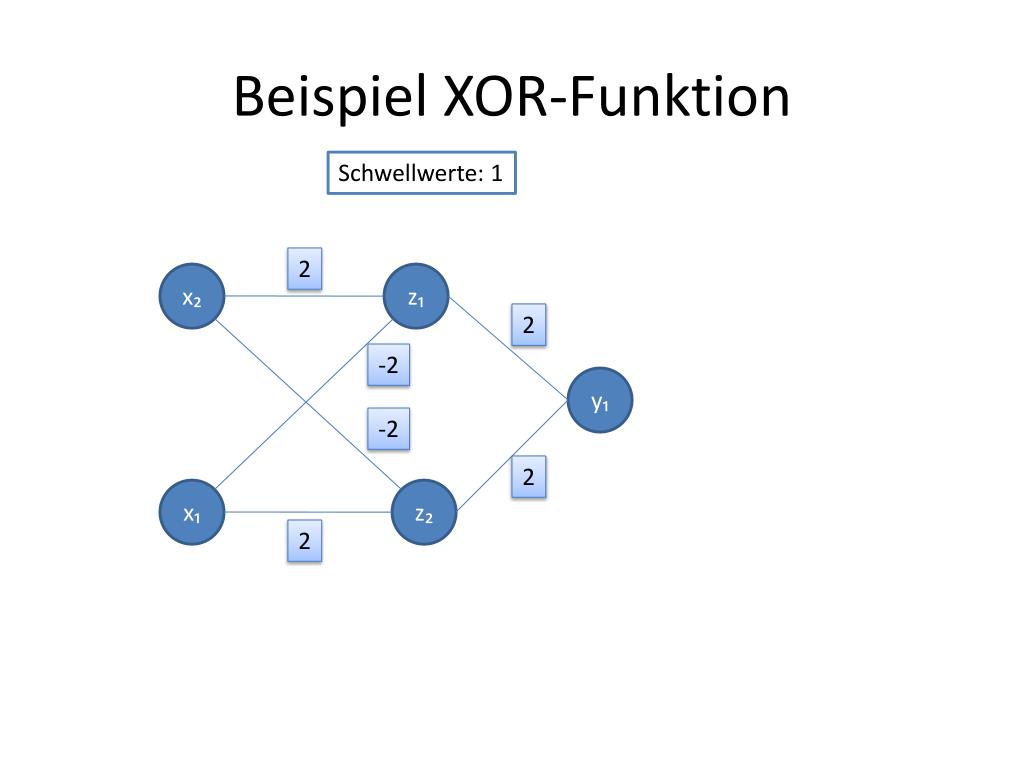 Beispiel XOR-Funktion

Schwellwerte: 1

$x_2$

2

$z_1$

2

-2

$y_1$

-2

2

$x_1$

$z_2$

2